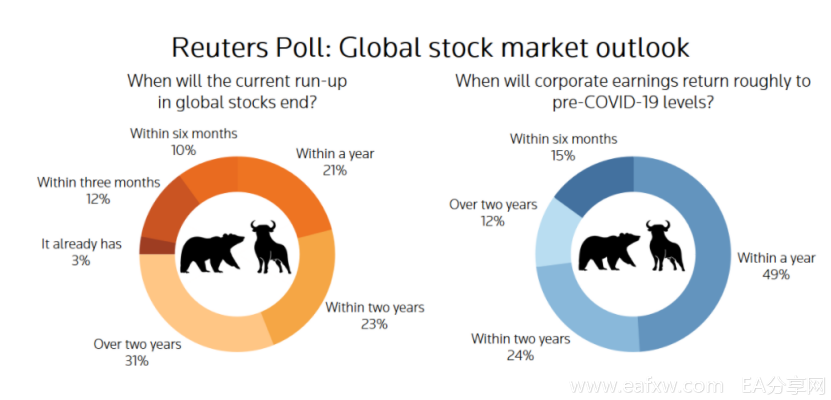 Reuters Poll: Global stock market outlook

When will the current run-up in global stocks end?

Within six months
10%

Within a year
21%

Within three months
12%

It already has
3%

Within two years
23%

Over two years
31%

When will corporate earnings return roughly to pre-COVID-19 levels?

Within six months
15%

Over two years
12%

Within a year
49%

Within two years
24%

www.eafxw.com EA分享网